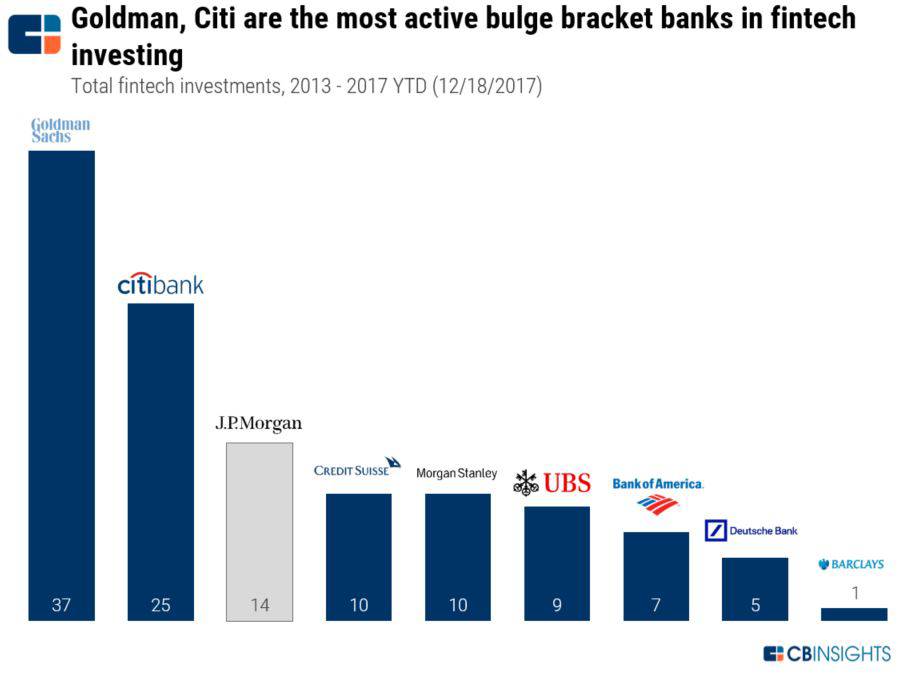 Goldman, Citi are the most active bulge bracket banks in fintech investing

Total fintech investments, 2013 - 2017 YTD (12/18/2017)

Goldman Sachs
37

citibank
25

J.P.Morgan
14

CREDIT SUISSE
10

Morgan Stanley
10

UBS
9

Bank of America.
7

Deutsche Bank
5

BARCLAYS
1

CBINSIGHTS